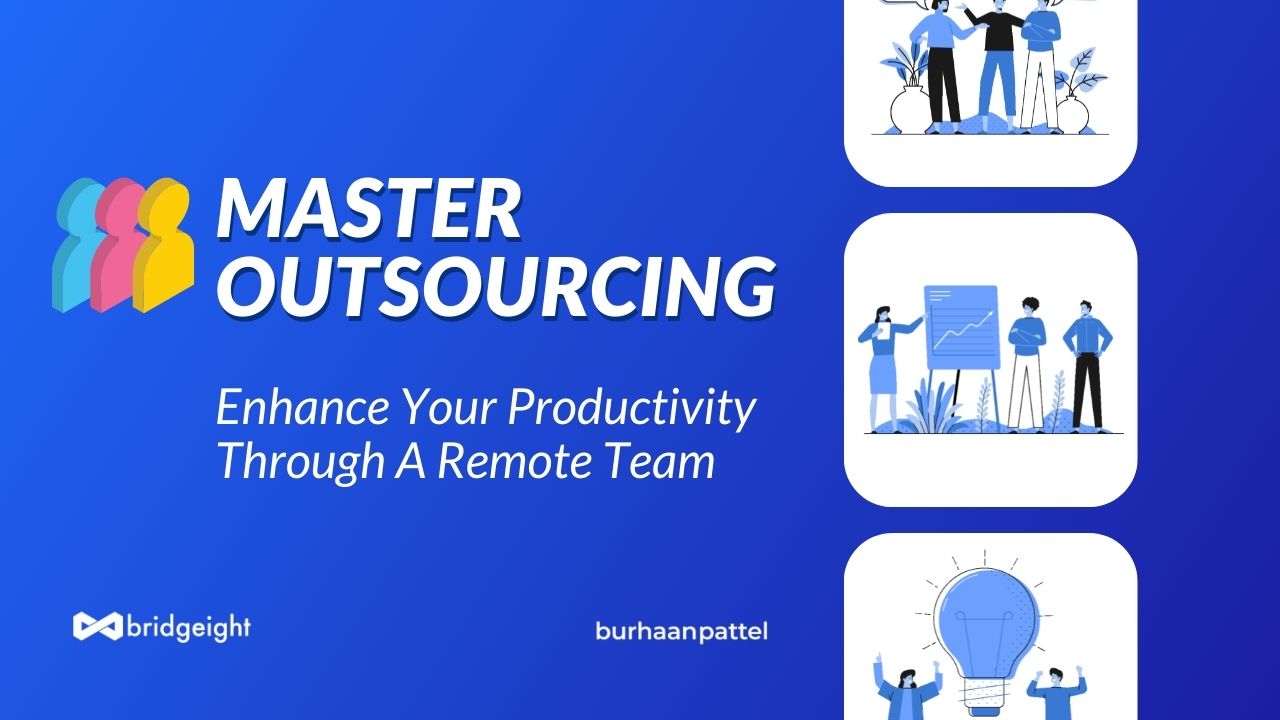 MASTER OUTSOURCING

Enhance Your Productivity Through A Remote Team

bridgeight

burhaanpattel